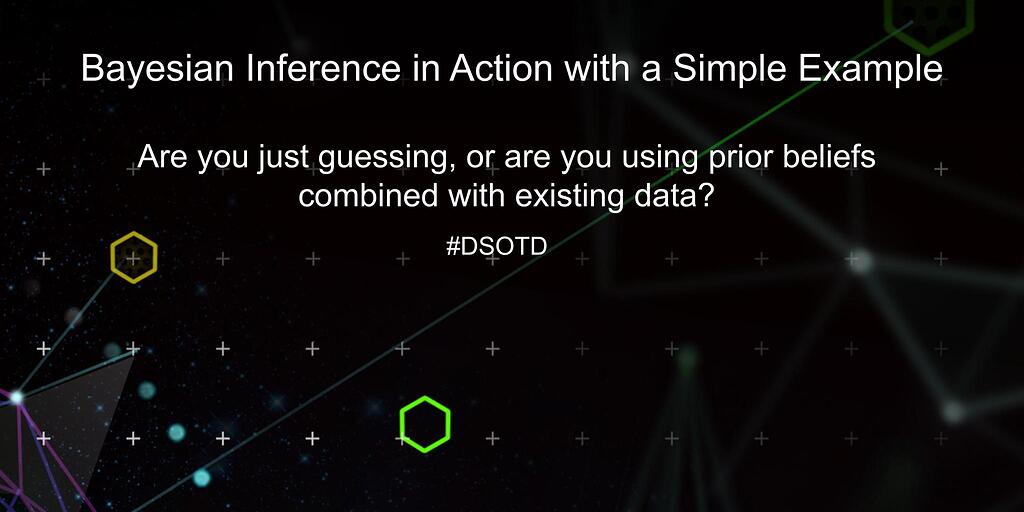 Bayesian Inference in Action with a Simple Example

Are you just guessing, or are you using prior beliefs combined with existing data?

#DSOTD